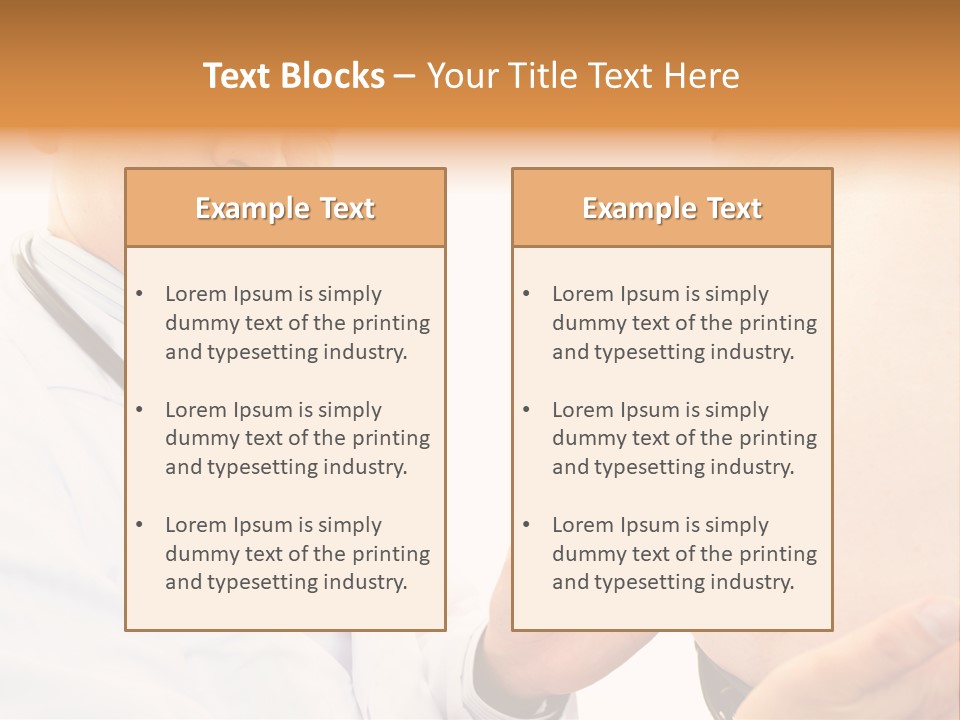 Text Blocks – Your Title Text Here

Example Text

• Lorem Ipsum is simply dummy text of the printing and typesetting industry.

• Lorem Ipsum is simply dummy text of the printing and typesetting industry.

• Lorem Ipsum is simply dummy text of the printing and typesetting industry.

Example Text

• Lorem Ipsum is simply dummy text of the printing and typesetting industry.

• Lorem Ipsum is simply dummy text of the printing and typesetting industry.

• Lorem Ipsum is simply dummy text of the printing and typesetting industry.